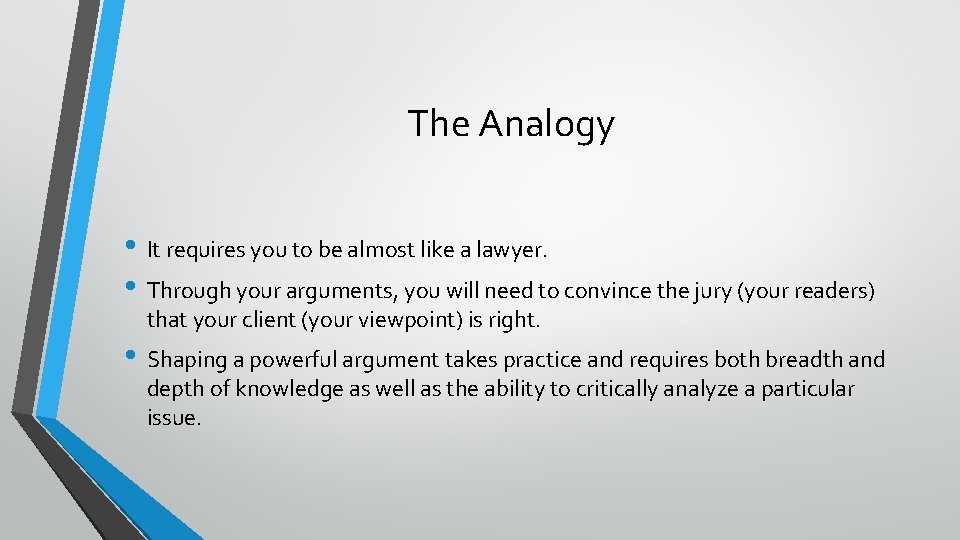 The Analogy

• It requires you to be almost like a lawyer.

• Through your arguments, you will need to convince the jury (your readers) that your client (your viewpoint) is right.

• Shaping a powerful argument takes practice and requires both breadth and depth of knowledge as well as the ability to critically analyze a particular issue.